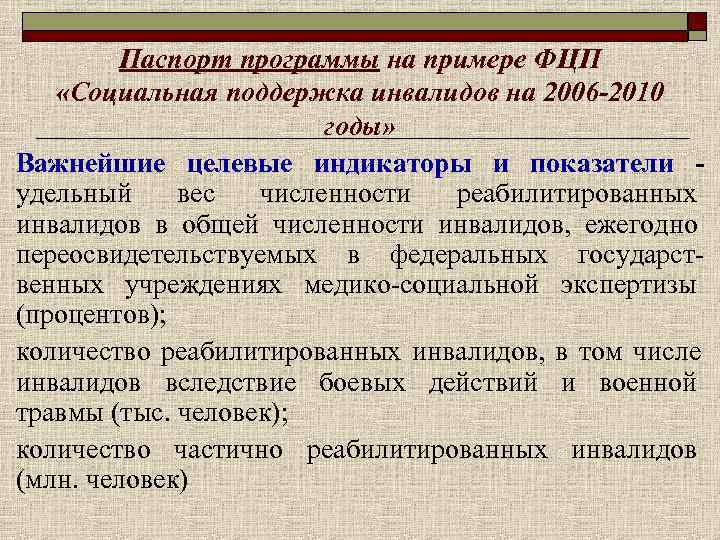 Паспорт программы на примере ФЦП «Социальная поддержка инвалидов на 2006-2010 годы»

Важнейшие целевые индикаторы и показатели - удельный вес численности реабилитированных инвалидов в общей численности инвалидов, ежегодно переосвидетельствуемых в федеральных государственных учреждениях медико-социальной экспертизы (процентов);

количество реабилитированных инвалидов, в том числе инвалидов вследствие боевых действий и военной травмы (тыс. человек);

количество частично реабилитированных инвалидов (млн. человек)